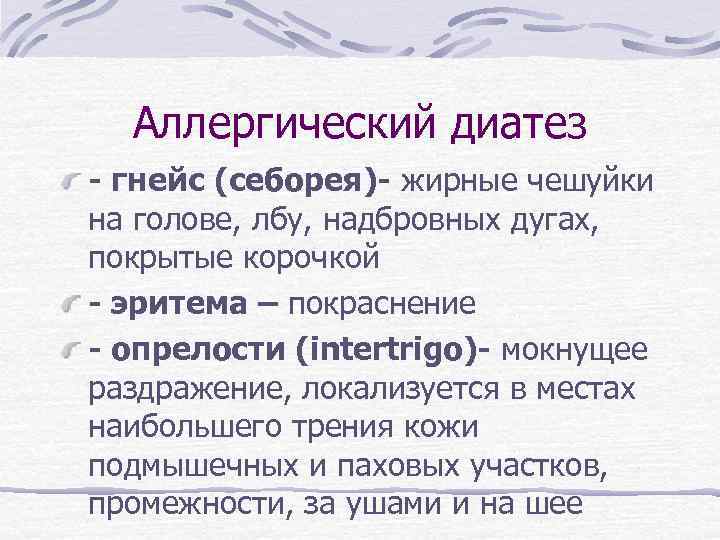 Аллергический диатез

- гнейс (себорея)- жирные чешуйки на голове, лбу, надбровных дугах, покрытые корочкой

- эритема – покраснение

- опрелости (intertrigo)- мокнущее раздражение, локализуется в местах наибольшего трения кожи подмышечных и паховых участков, промежности, за ушами и на шее